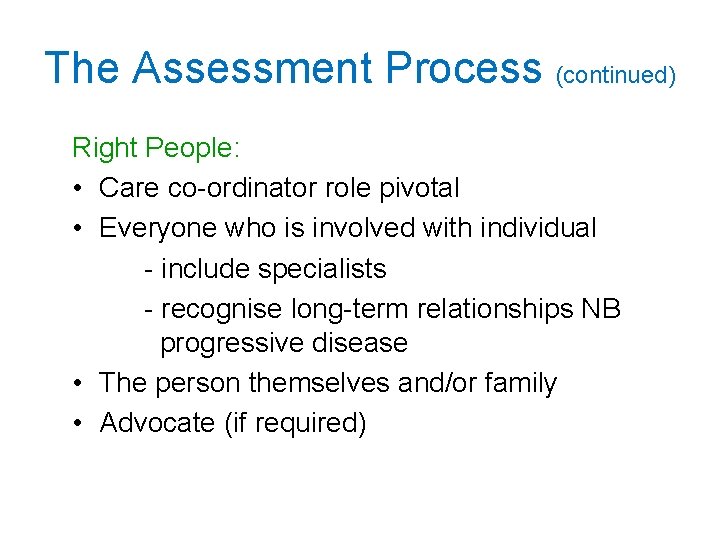 The Assessment Process (continued)

Right People:
• Care co-ordinator role pivotal
• Everyone who is involved with individual
- include specialists
- recognise long-term relationships NB progressive disease
• The person themselves and/or family
• Advocate (if required)